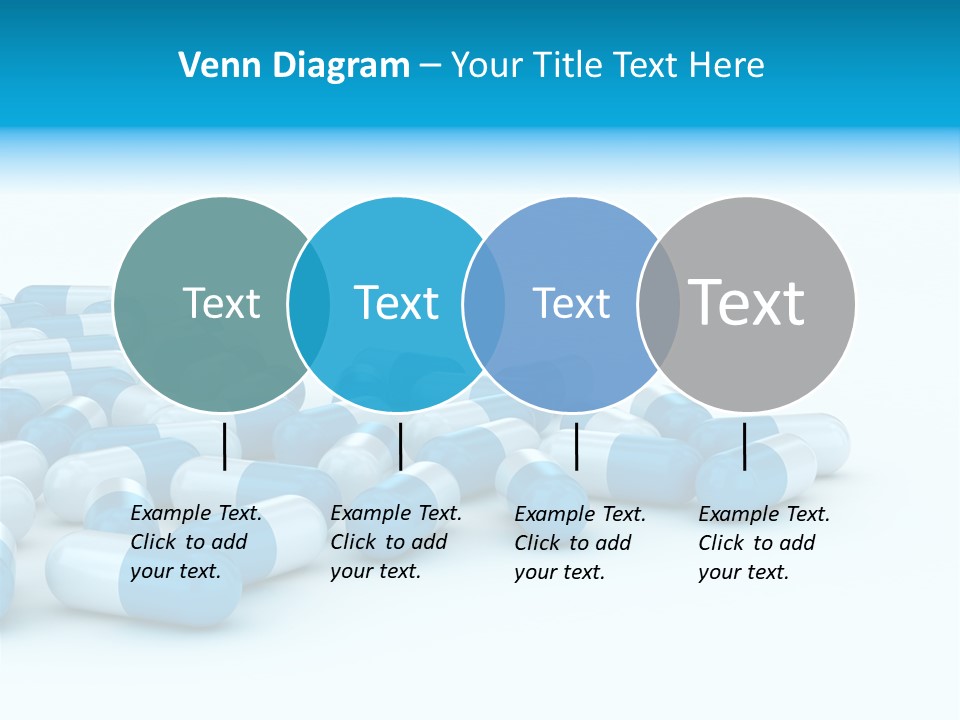 Venn Diagram – Your Title Text Here

Text

Text

Text

Text

Example Text. Click to add your text.

Example Text. Click to add your text.

Example Text. Click to add your text.

Example Text. Click to add your text.